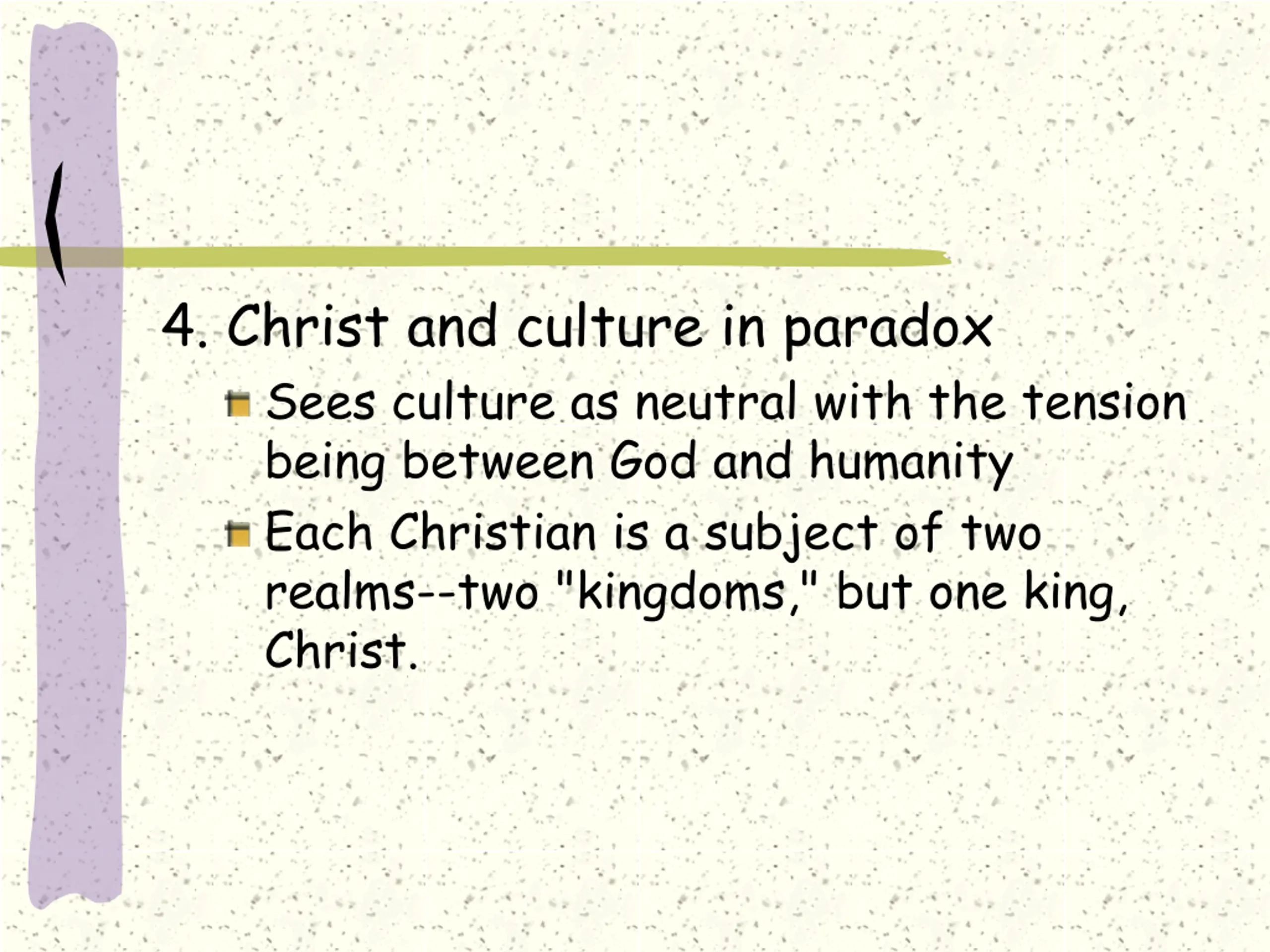 4. Christ and culture in paradox

Sees culture as neutral with the tension being between God and humanity

Each Christian is a subject of two realms--two "kingdoms," but one king, Christ.